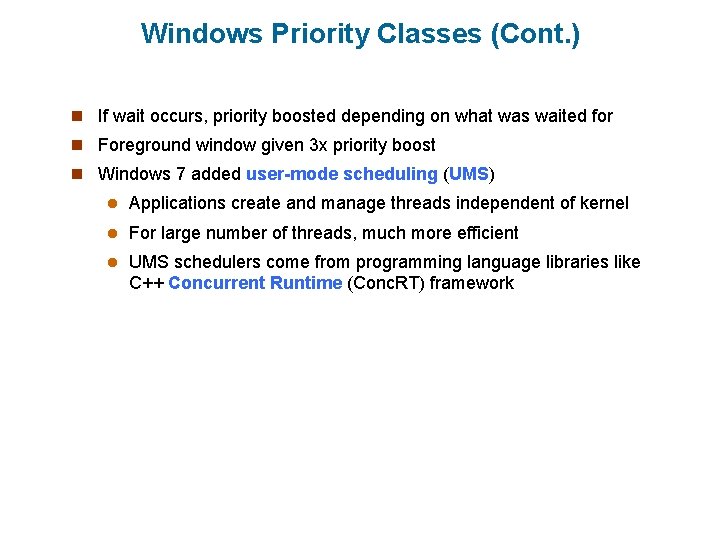 Windows Priority Classes (Cont.)

If wait occurs, priority boosted depending on what was waited for

Foreground window given 3x priority boost

Windows 7 added user-mode scheduling (UMS)

Applications create and manage threads independent of kernel

For large number of threads, much more efficient

UMS schedulers come from programming language libraries like C++ Concurrent Runtime (ConcRT) framework